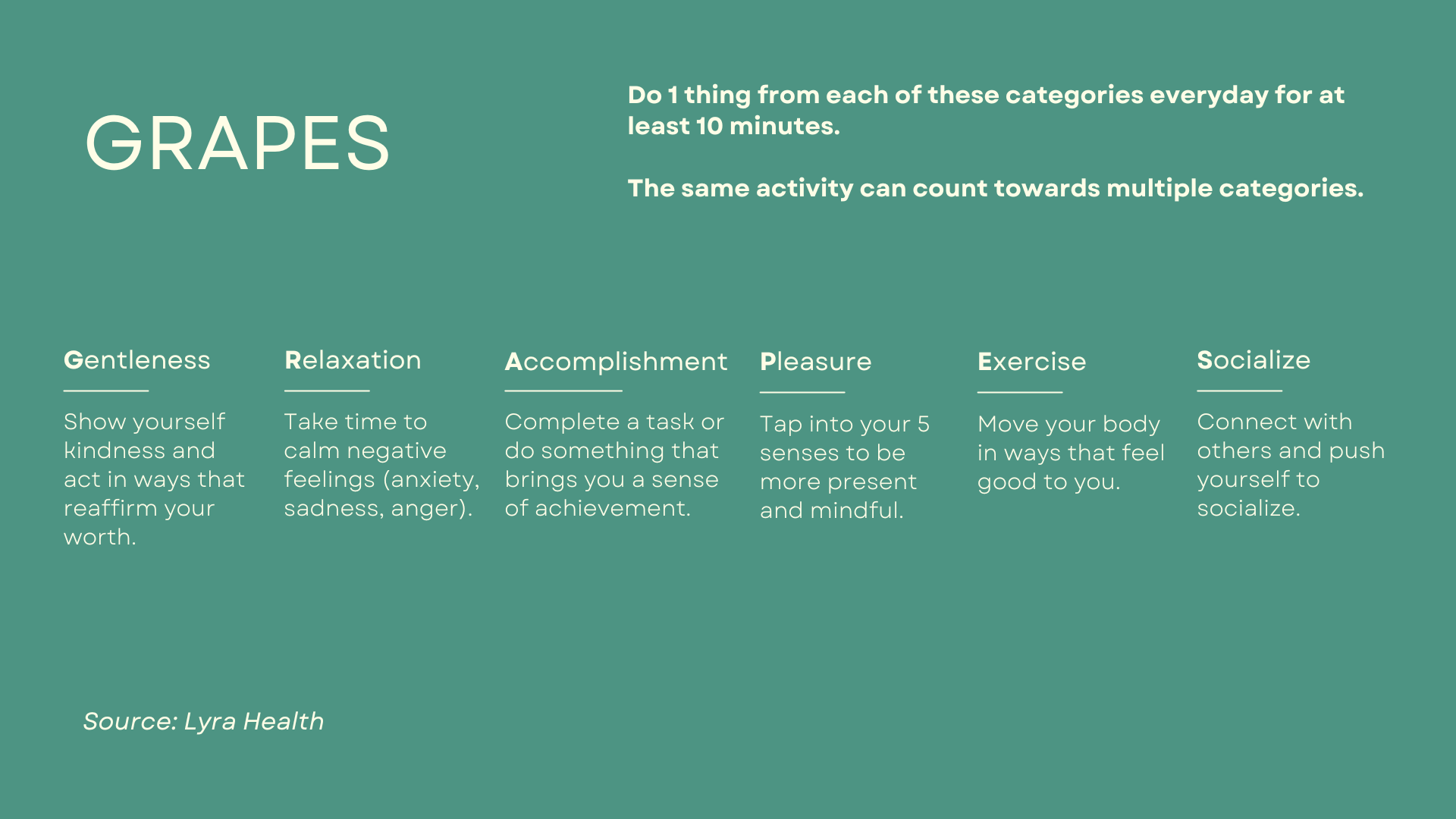 GRAPES

Do 1 thing from each of these categories everyday for at least 10 minutes.

The same activity can count towards multiple categories.

Gentleness

Show yourself kindness and act in ways that reaffirm your worth.

Relaxation

Take time to calm negative feelings (anxiety, sadness, anger).

Accomplishment

Complete a task or do something that brings you a sense of achievement.

Pleasure

Tap into your 5 senses to be more present and mindful.

Exercise

Move your body in ways that feel good to you.

Socialize

Connect with others and push yourself to socialize.

Source: Lyra Health